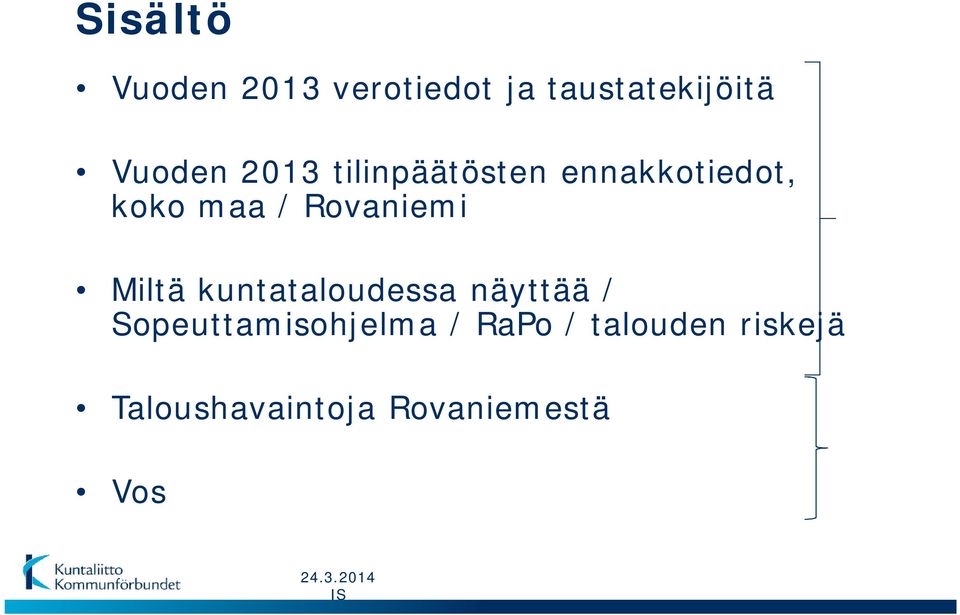 Sisältö

• Vuoden 2013 verotiedot ja taustatekijöitä

• Vuoden 2013 tilinpäätösten ennakkotiedot, koko maa / Rovaniemi

• Miltä kuntataloudessa näyttää / Sopeuttamisohjelma / RaPo / talouden riskejä

• Taloushavaintoja Rovaniemestä

• Vos

Kuntaliitto Kommunförbundet

24.3.2014
IS